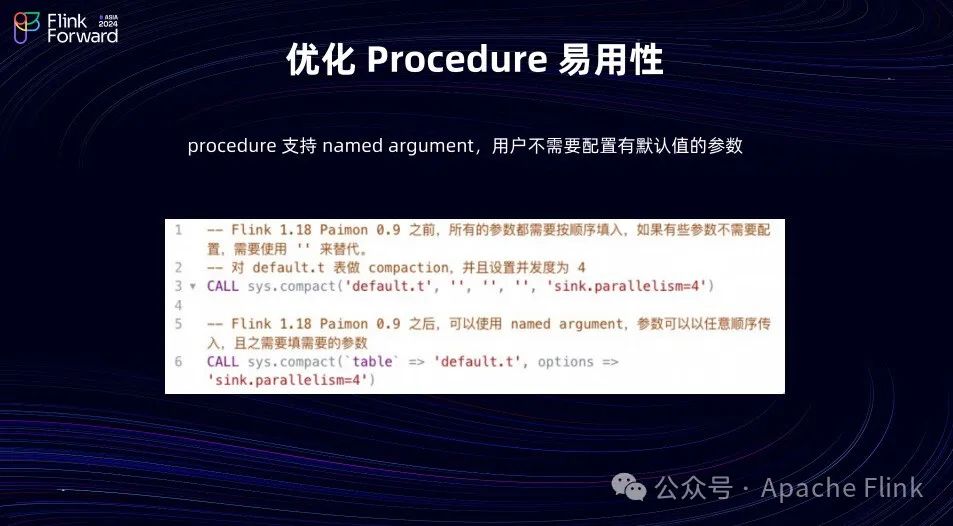 Flink Forward ASIA 2024

优化 Procedure 易用性

procedure 支持 named argument，用户不需要配置有默认值的参数

1 -- Flink 1.18 Paimon 0.9 之前，所有的参数都需要按顺序填入，如果有些参数不需要配置，需要使用 '' 来替代。
2 -- 对 default.t 表做 compaction，并且设置并发度为 4
3 CALL sys.compact('default.t', '', '', '', 'sink.parallelism=4')
4
5 -- Flink 1.18 Paimon 0.9 之后，可以使用 named argument，参数可以以任意顺序传入，且之需要填需要的参数
6 CALL sys.compact(`table` => 'default.t', options => 'sink.parallelism=4')

公众号 · Apache Flink